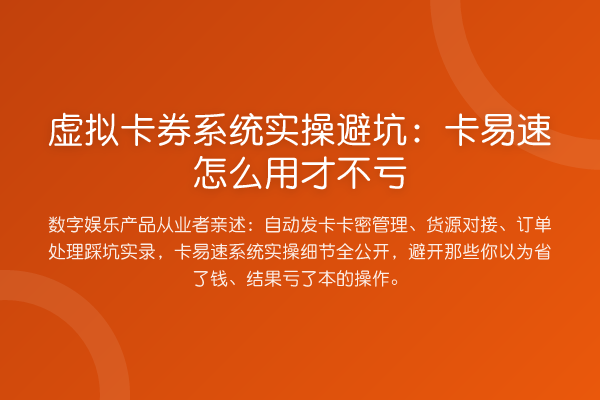 虚拟卡券系统实操避坑：卡易速怎么用才不亏

数字娱乐产品从业者亲述：自动发卡卡密管理、货源对接、订单处理踩坑实录，卡易速系统实操细节全公开，避开那些你以为省了钱、结果亏了本的操作。